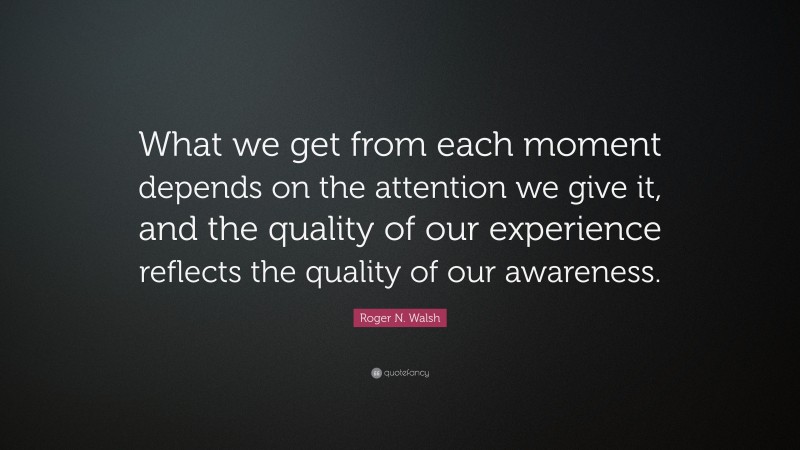 What we get from each moment depends on the attention we give it, and the quality of our experience reflects the quality of our awareness.

Roger N. Walsh

quotefancy